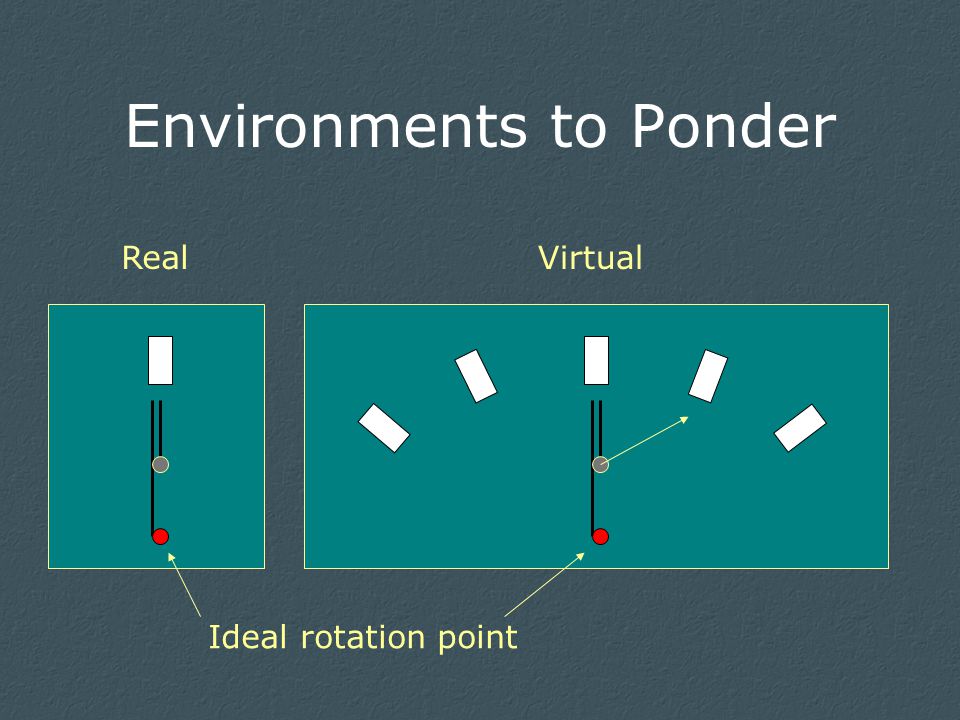 Environments to Ponder

Real

Virtual

Ideal rotation point